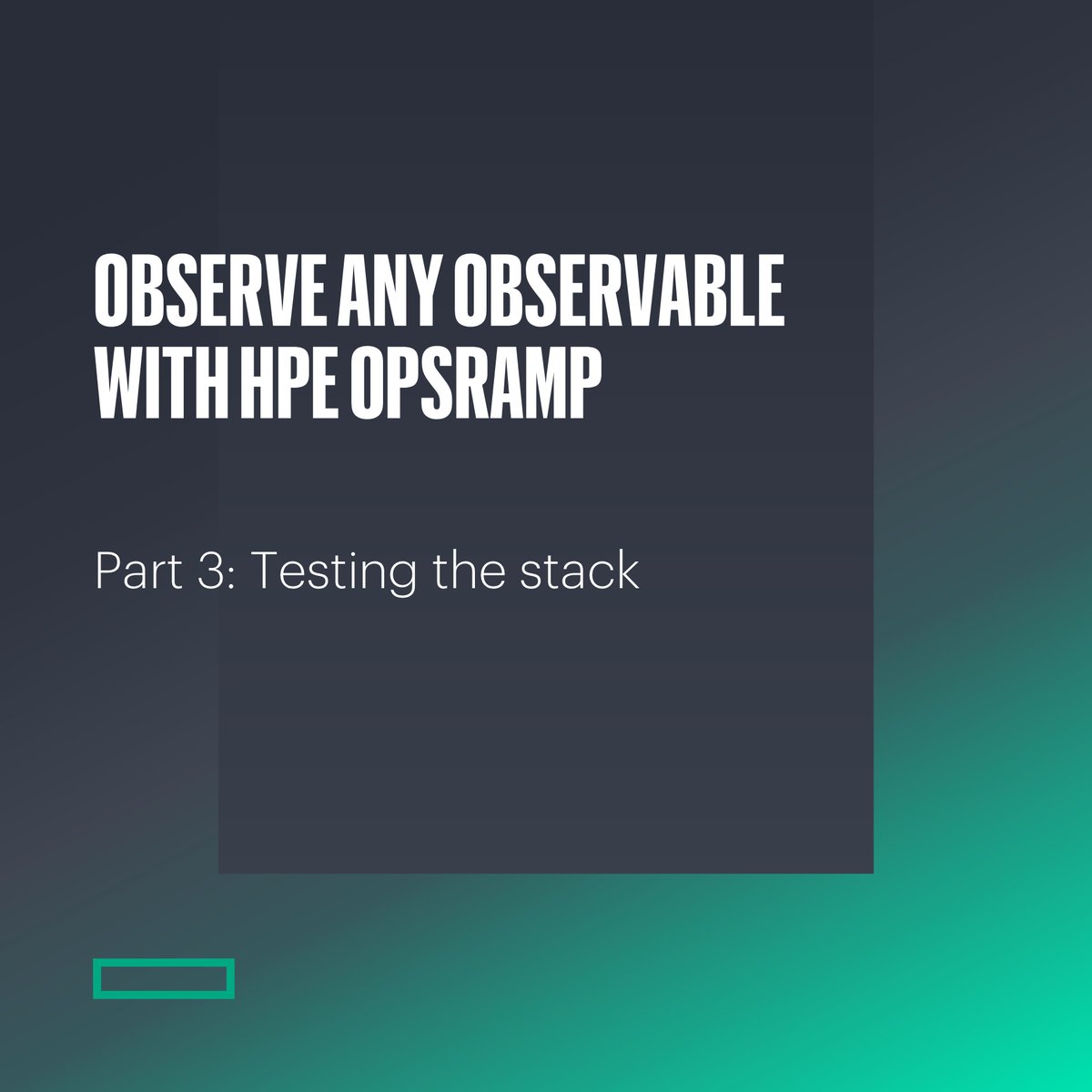 OBSERVE ANY OBSERVABLE WITH HPE OPSRAMP

Part 3: Testing the stack